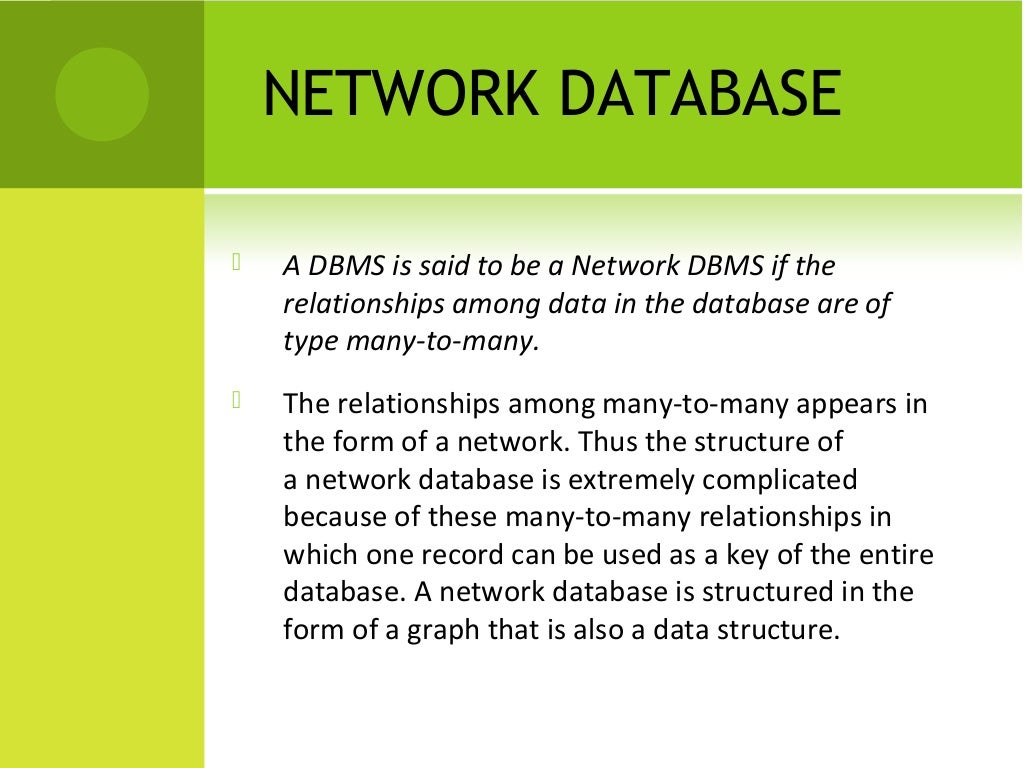 NETWORK DATABASE

A DBMS is said to be a Network DBMS if the relationships among data in the database are of type many-to-many.

The relationships among many-to-many appears in the form of a network. Thus the structure of a network database is extremely complicated because of these many-to-many relationships in which one record can be used as a key of the entire database. A network database is structured in the form of a graph that is also a data structure.